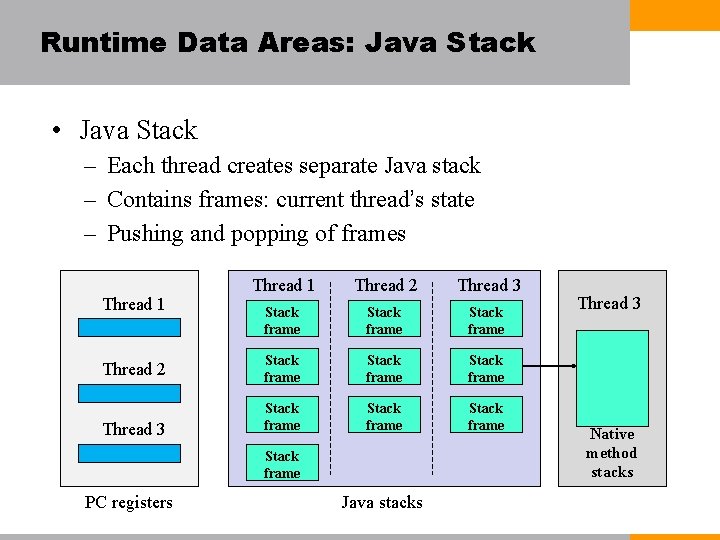 Runtime Data Areas: Java Stack

• Java Stack
– Each thread creates separate Java stack
– Contains frames: current thread's state
– Pushing and popping of frames

Thread 1

Thread 2

Thread 3

PC registers

Thread 1

Stack frame

Stack frame

Stack frame

Stack frame

Thread 2

Stack frame

Stack frame

Stack frame

Thread 3

Stack frame

Stack frame

Stack frame

Java stacks

Thread 3

Native method stacks